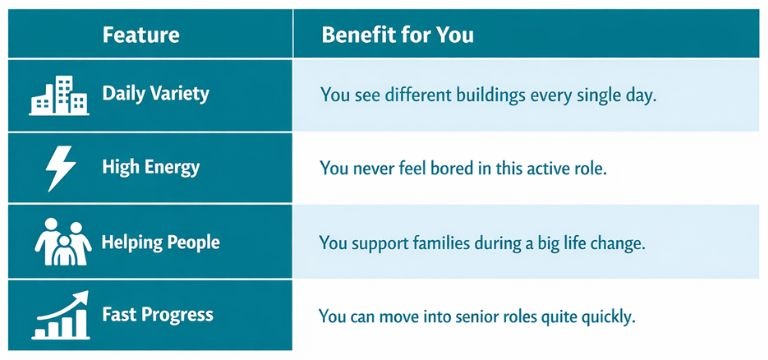 | Feature | Benefit for You |
|---|---|
| Daily Variety | You see different buildings every single day. |
| High Energy | You never feel bored in this active role. |
| Helping People | You support families during a big life change. |
| Fast Progress | You can move into senior roles quite quickly. |